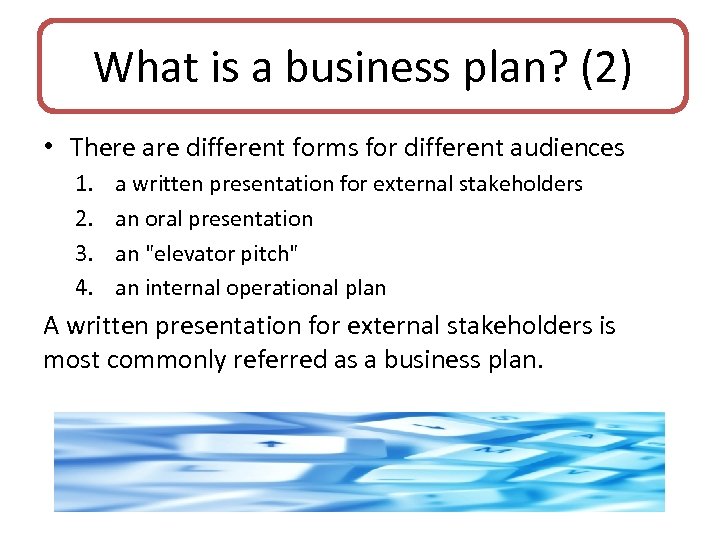 What is a business plan? (2)

• There are different forms for different audiences
1. a written presentation for external stakeholders
2. an oral presentation
3. an "elevator pitch"
4. an internal operational plan

A written presentation for external stakeholders is most commonly referred as a business plan.